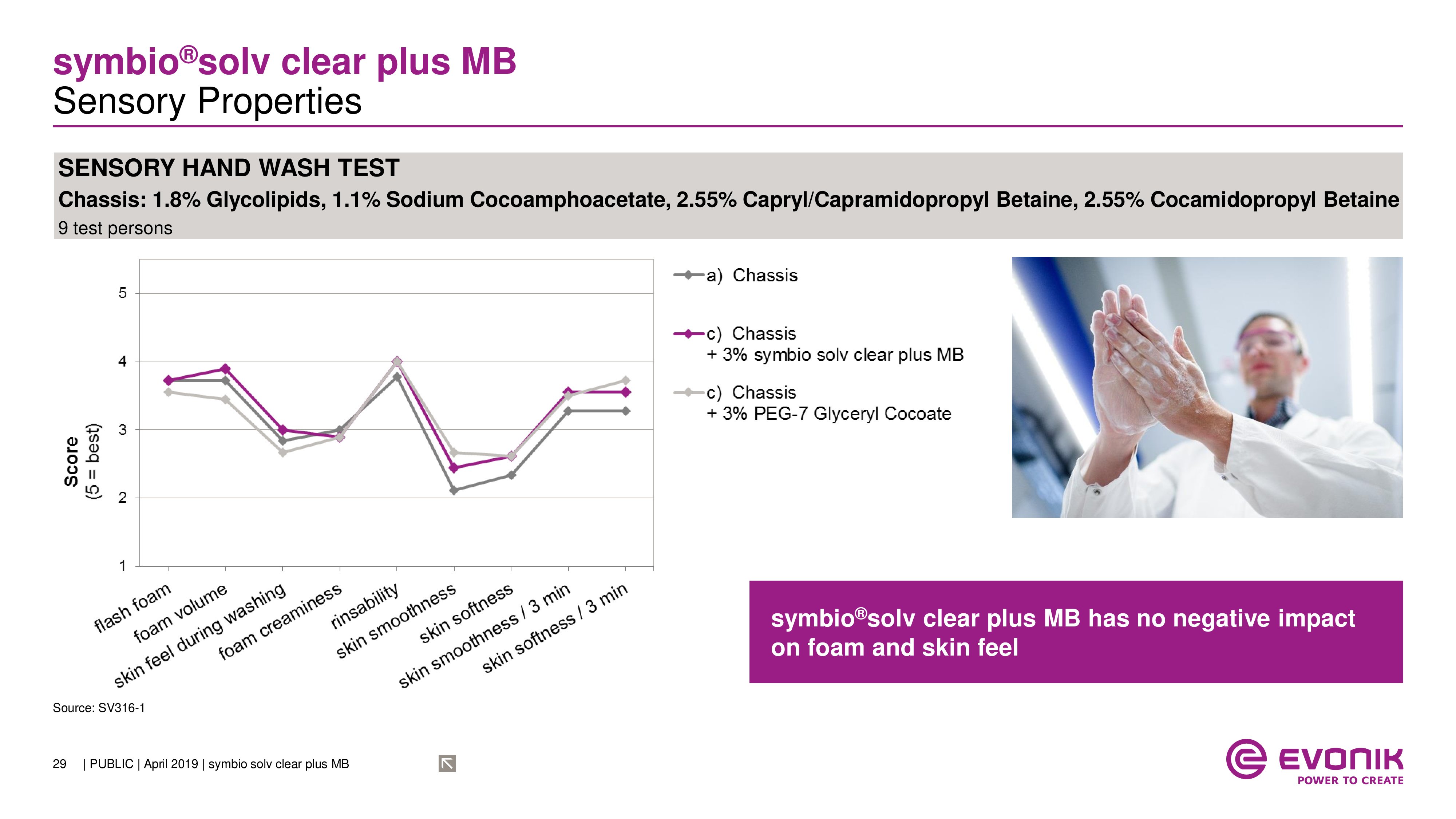 symbio®solv clear plus MB
Sensory Properties

SENSORY HAND WASH TEST
Chassis: 1.8% Glycolipids, 1.1% Sodium Cocoamphoacetate, 2.55% Capryl/Capramidopropyl Betaine, 2.55% Cocamidopropyl Betaine
9 test persons

Score
(5 = best)

5
4
3
2
1

flash foam
foam volume
skin feel during washing
foam creaminess
rinsability
skin smoothness
skin softness
skin smoothness / 3 min
skin softness / 3 min

a) Chassis

c) Chassis
+ 3% symbio solv clear plus MB

c) Chassis
+ 3% PEG-7 Glyceryl Cocoate

symbio®solv clear plus MB has no negative impact on foam and skin feel

Source: SV316-1

29 | PUBLIC | April 2019 | symbio solv clear plus MB

EVONIK
POWER TO CREATE